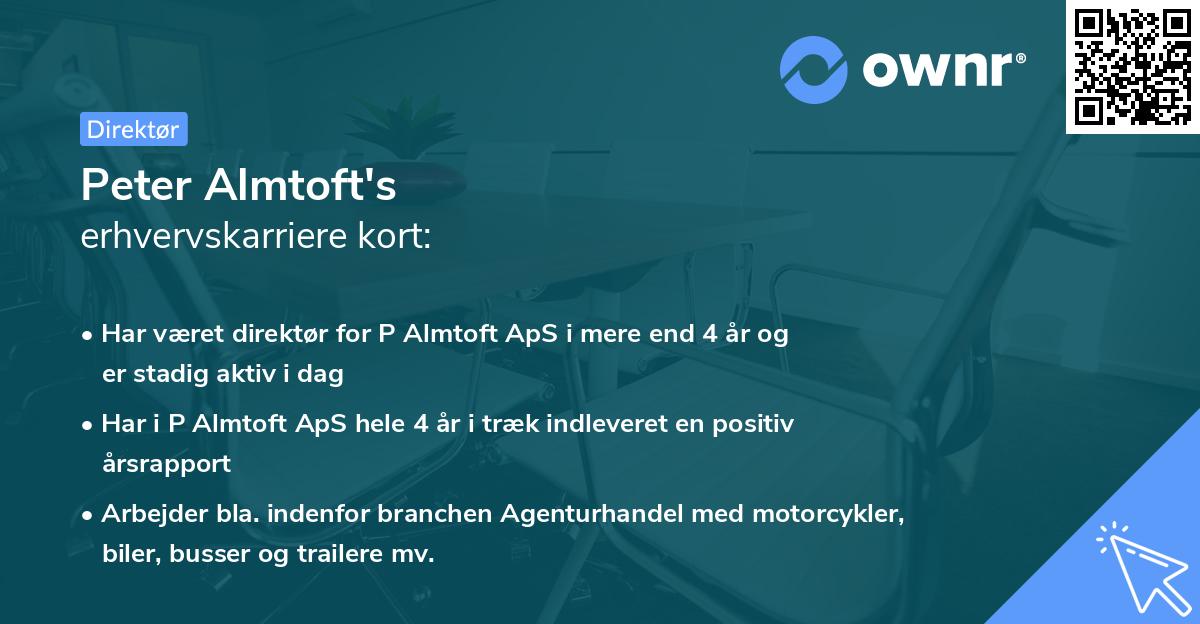 ownr®

Direktør

Peter Almtoft's
erhvervskarriere kort:

• Har været direktør for P Almtoft ApS i mere end 4 år og er stadig aktiv i dag

• Har i P Almtoft ApS hele 4 år i træk indleveret en positiv årsrapport

• Arbejder bla. indenfor branchen Agenturhandel med motorcykler, biler, busser og trailere mv.